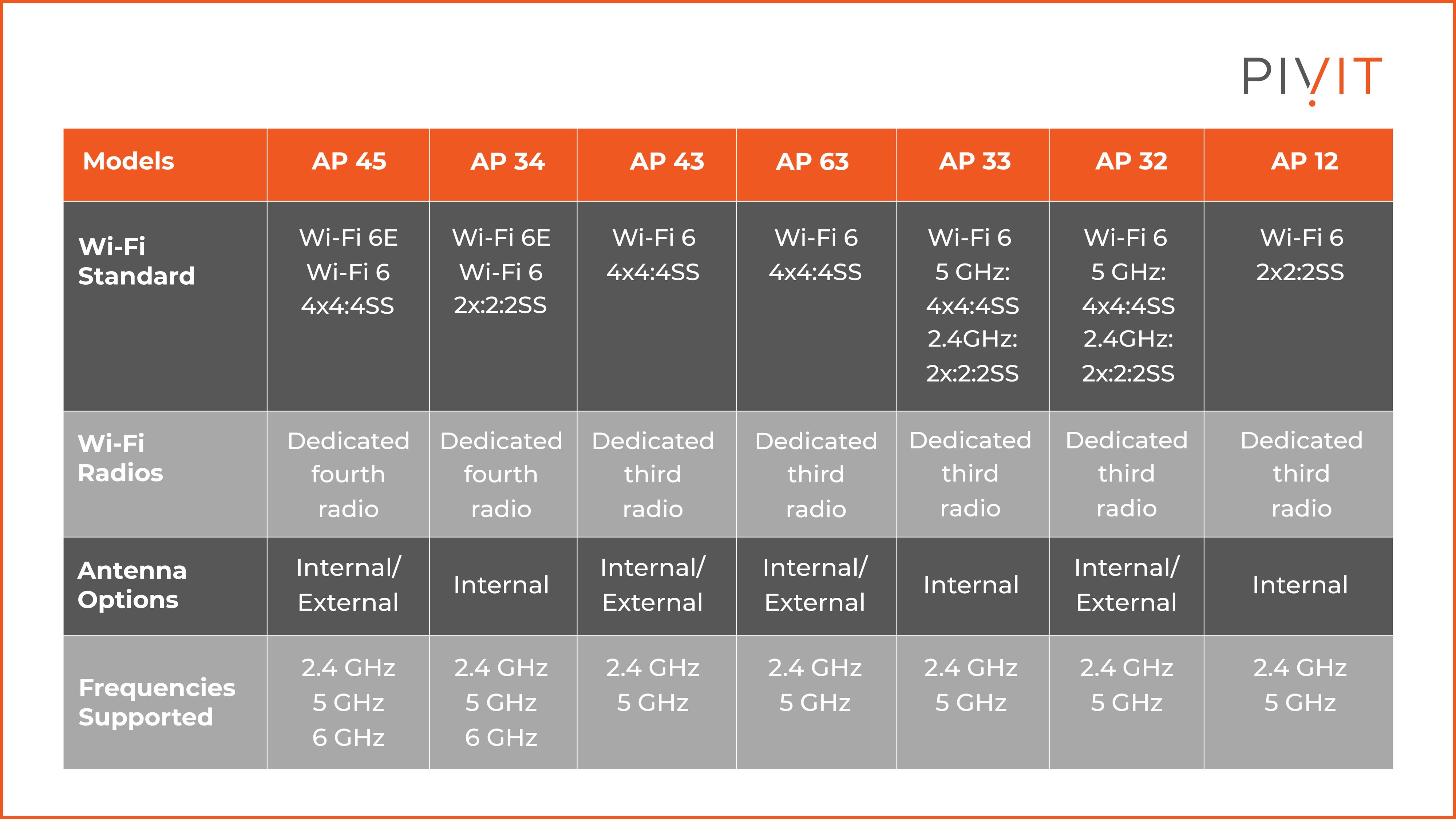 PIVIT

| Models | AP 45 | AP 34 | AP 43 | AP 63 | AP 33 | AP 32 | AP 12 |
|---|---|---|---|---|---|---|---|
| Wi-Fi Standard | Wi-Fi 6E Wi-Fi 6 4x4:4SS | Wi-Fi 6E Wi-Fi 6 2x:2:2SS | Wi-Fi 6 4x4:4SS | Wi-Fi 6 4x4:4SS | Wi-Fi 6 5 GHz: 4x4:4SS 2.4GHz: 2x:2:2SS | Wi-Fi 6 5 GHz: 4x4:4SS 2.4GHz: 2x:2:2SS | Wi-Fi 6 2x2:2SS |
| Wi-Fi Radios | Dedicated fourth radio | Dedicated fourth radio | Dedicated third radio | Dedicated third radio | Dedicated third radio | Dedicated third radio | Dedicated third radio |
| Antenna Options | Internal/ External | Internal | Internal/ External | Internal/ External | Internal | Internal/ External | Internal |
| Frequencies Supported | 2.4 GHz 5 GHz 6 GHz | 2.4 GHz 5 GHz 6 GHz | 2.4 GHz 5 GHz | 2.4 GHz 5 GHz | 2.4 GHz 5 GHz | 2.4 GHz 5 GHz | 2.4 GHz 5 GHz |